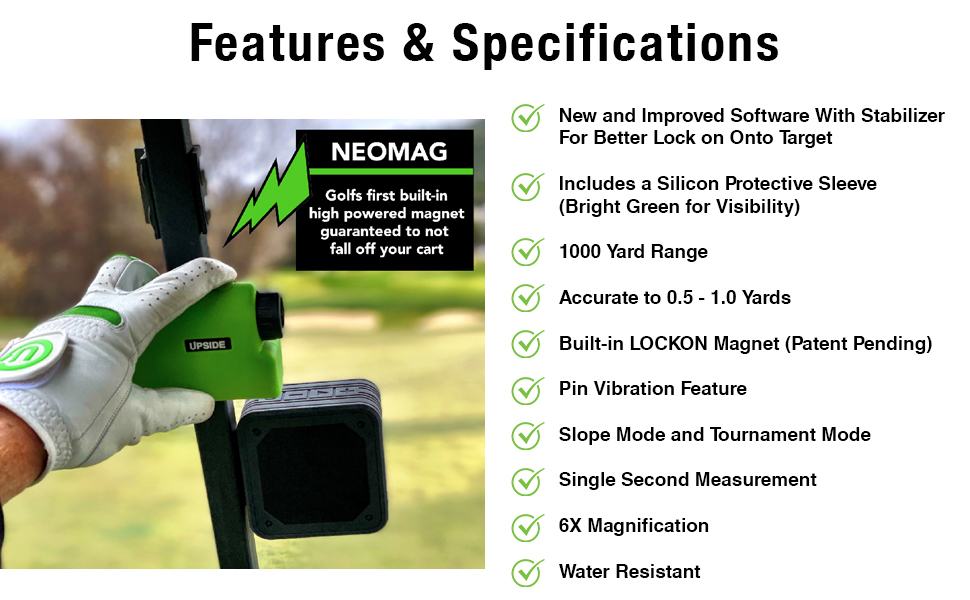 Features & Specifications

NEOMAG

Golfs first built-in high powered magnet guaranteed to not fall off your cart

UPSIDE

New and Improved Software With Stabilizer For Better Lock on Onto Target

Includes a Silicon Protective Sleeve (Bright Green for Visibility)

1000 Yard Range

Accurate to 0.5 - 1.0 Yards

Built-in LOCKON Magnet (Patent Pending)

Pin Vibration Feature

Slope Mode and Tournament Mode

Single Second Measurement

6X Magnification

Water Resistant